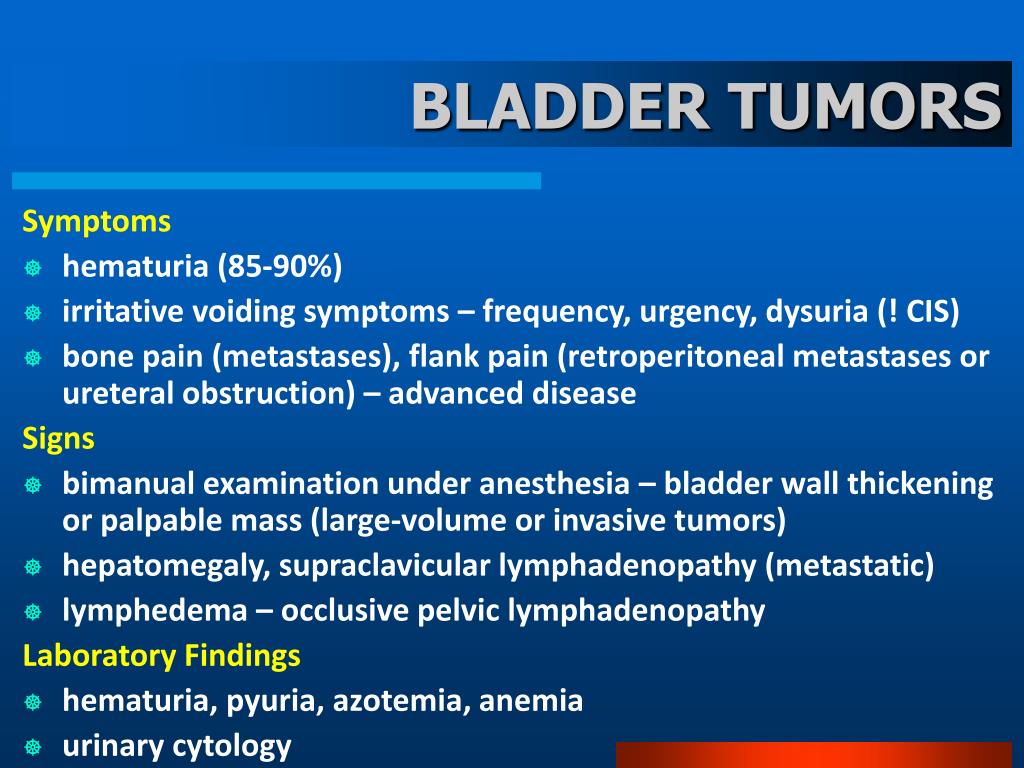 BLADDER TUMORS

Symptoms

hematuria (85-90%)

irritative voiding symptoms – frequency, urgency, dysuria (! CIS)

bone pain (metastases), flank pain (retroperitoneal metastases or ureteral obstruction) – advanced disease

Signs

bimanual examination under anesthesia – bladder wall thickening or palpable mass (large-volume or invasive tumors)

hepatomegaly, supraclavicular lymphadenopathy (metastatic)

lymphedema – occlusive pelvic lymphadenopathy

Laboratory Findings

hematuria, pyuria, azotemia, anemia

urinary cytology